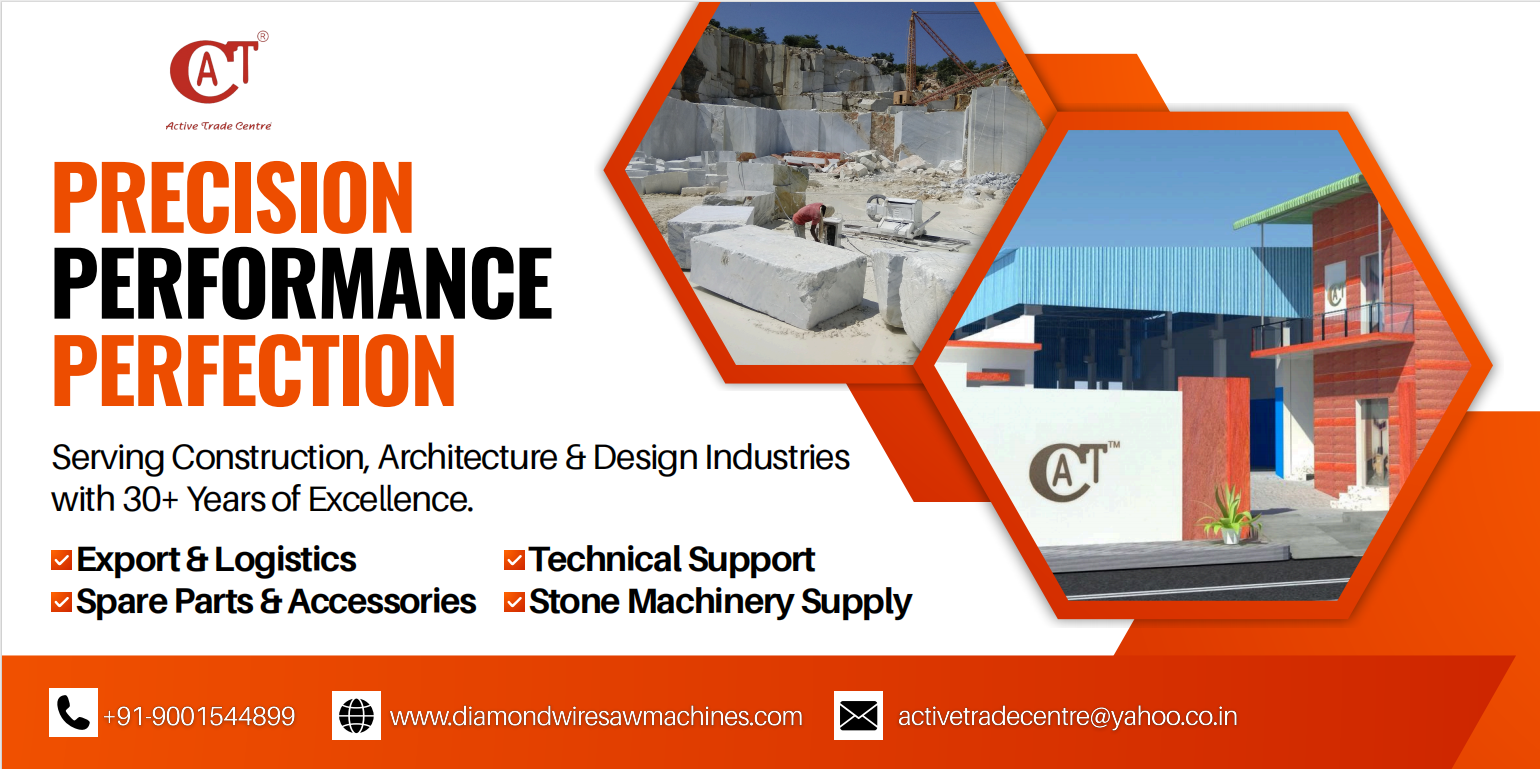 CAT®
Active Trade Centre

PRECISION
PERFORMANCE
PERFECTION

Serving Construction, Architecture & Design Industries with 30+ Years of Excellence.

Export & Logistics
Spare Parts & Accessories
Technical Support
Stone Machinery Supply

CAT™

+91-9001544899
www.diamondwiresawmachines.com
activetradecentre@yahoo.co.in